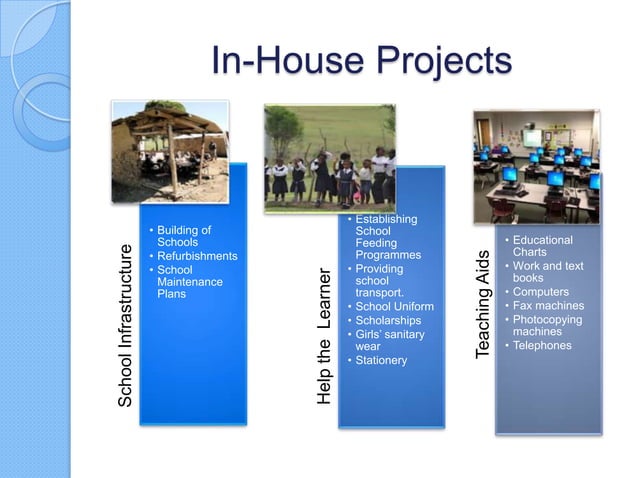 In-House Projects

School Infrastructure

• Building of Schools
• Refurbishments
• School Maintenance Plans

Help the Learner

• Establishing School Feeding Programmes
• Providing school transport.
• School Uniform
• Scholarships
• Girls' sanitary wear
• Stationery

Teaching Aids

• Educational Charts
• Work and text books
• Computers
• Fax machines
• Photocopying machines
• Telephones